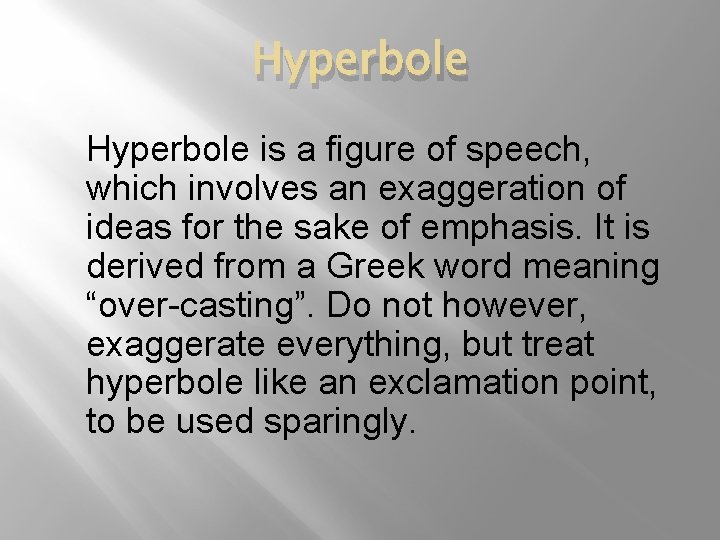 Hyperbole

Hyperbole is a figure of speech, which involves an exaggeration of ideas for the sake of emphasis. It is derived from a Greek word meaning “over-casting”. Do not however, exaggerate everything, but treat hyperbole like an exclamation point, to be used sparingly.